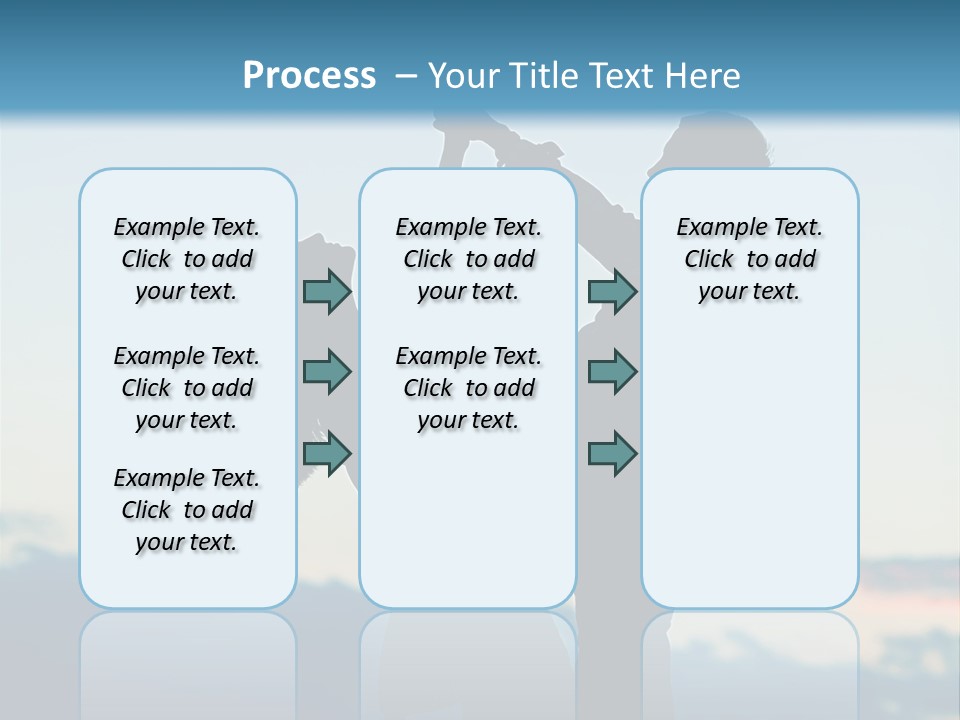 Process – Your Title Text Here

Example Text. Click to add your text.

Example Text. Click to add your text.

Example Text. Click to add your text.

Example Text. Click to add your text.

Example Text. Click to add your text.

Example Text. Click to add your text.